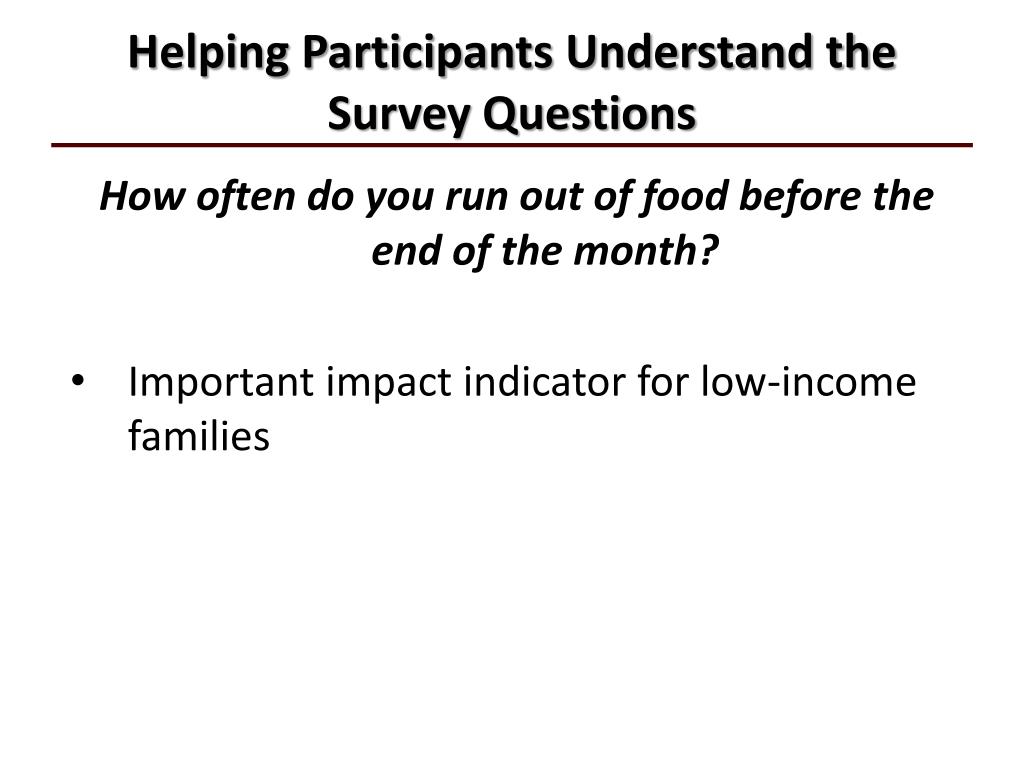 Helping Participants Understand the Survey Questions

How often do you run out of food before the end of the month?

• Important impact indicator for low-income families